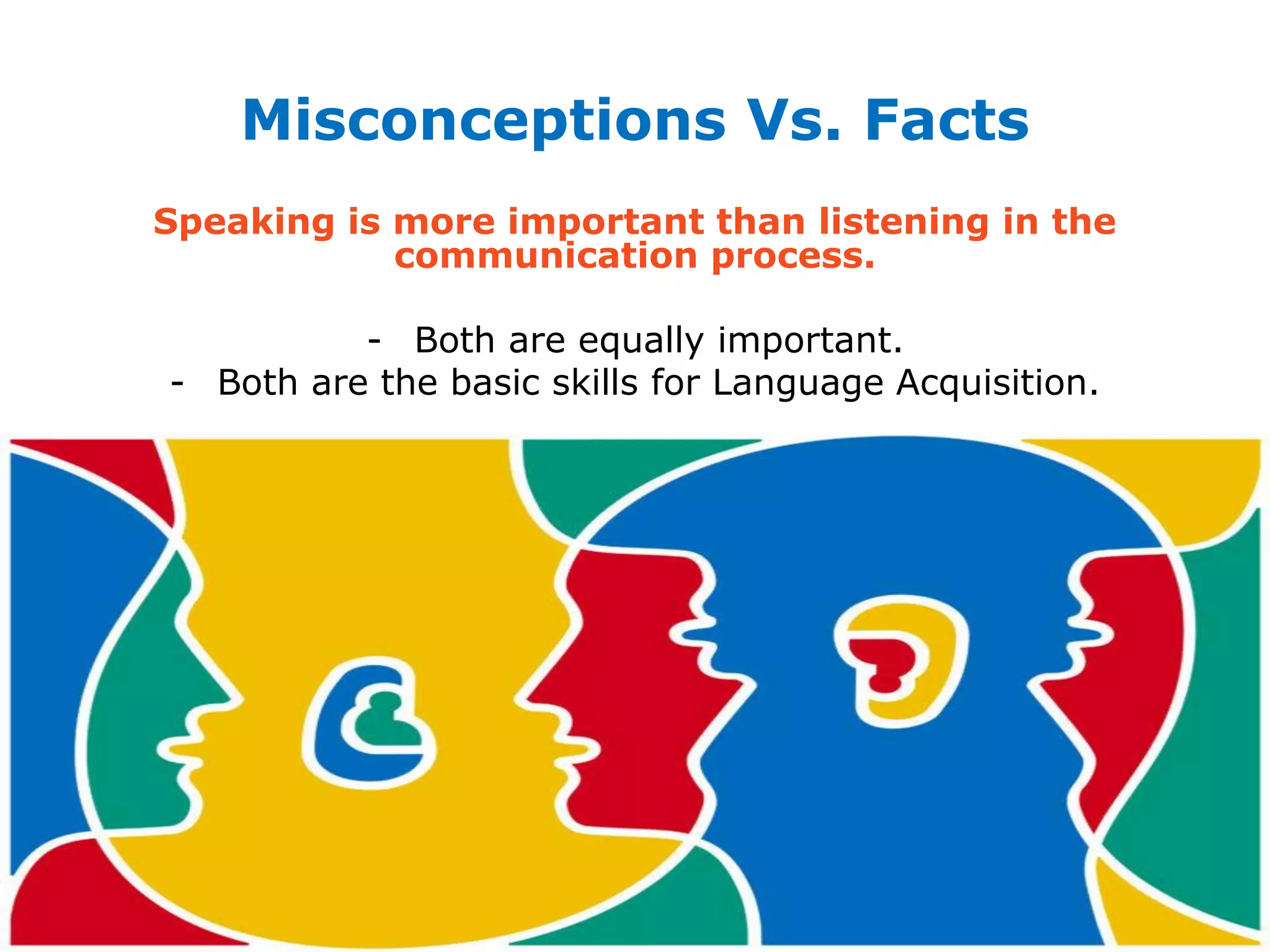 Misconceptions Vs. Facts

Speaking is more important than listening in the communication process.

- Both are equally important.
- Both are the basic skills for Language Acquisition.